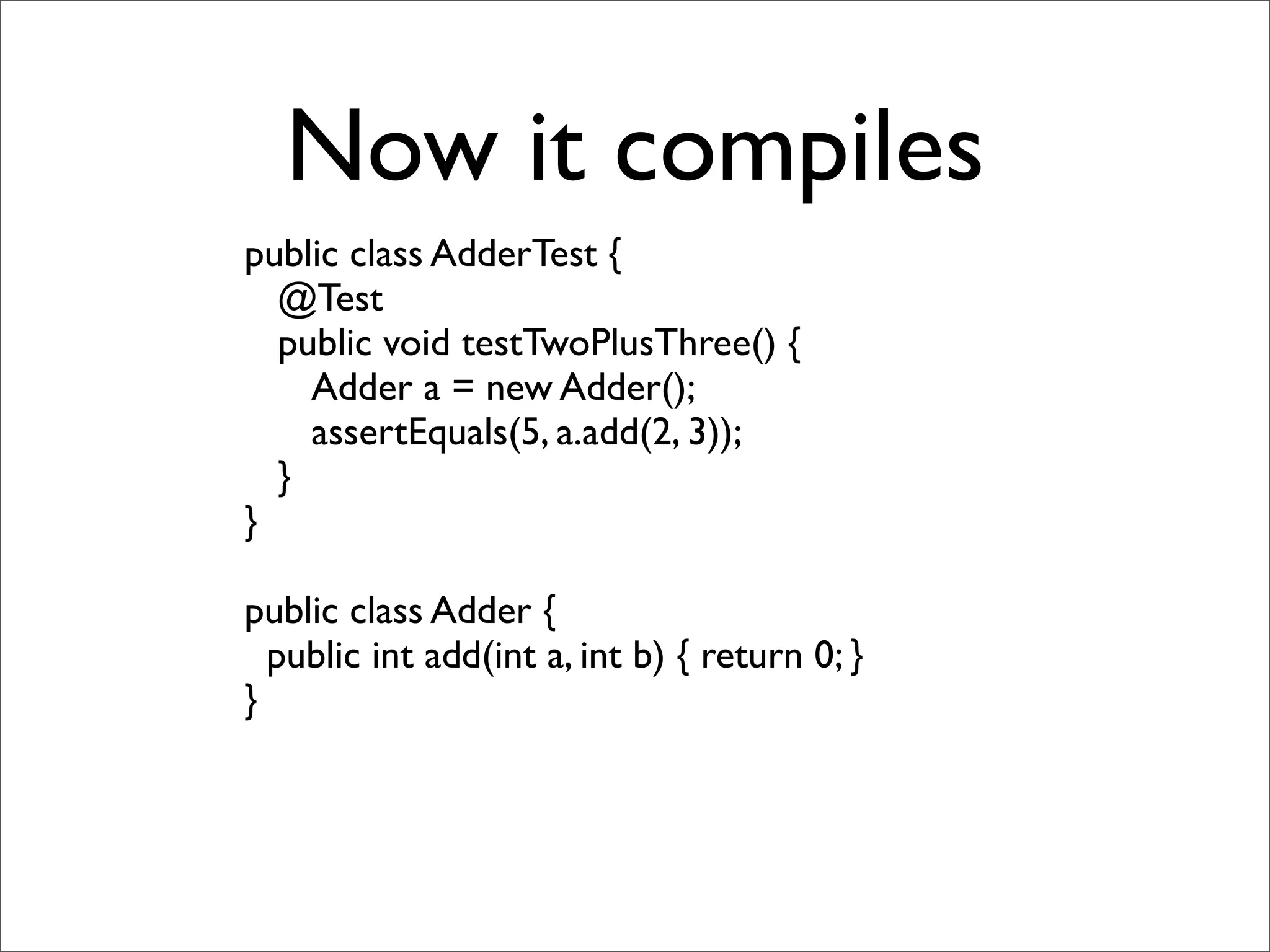 Now it compiles

public class AdderTest {
  @Test
  public void testTwoPlusThree() {
    Adder a = new Adder();
    assertEquals(5, a.add(2, 3));
  }
}

public class Adder {
 public int add(int a, int b) { return 0; }
}